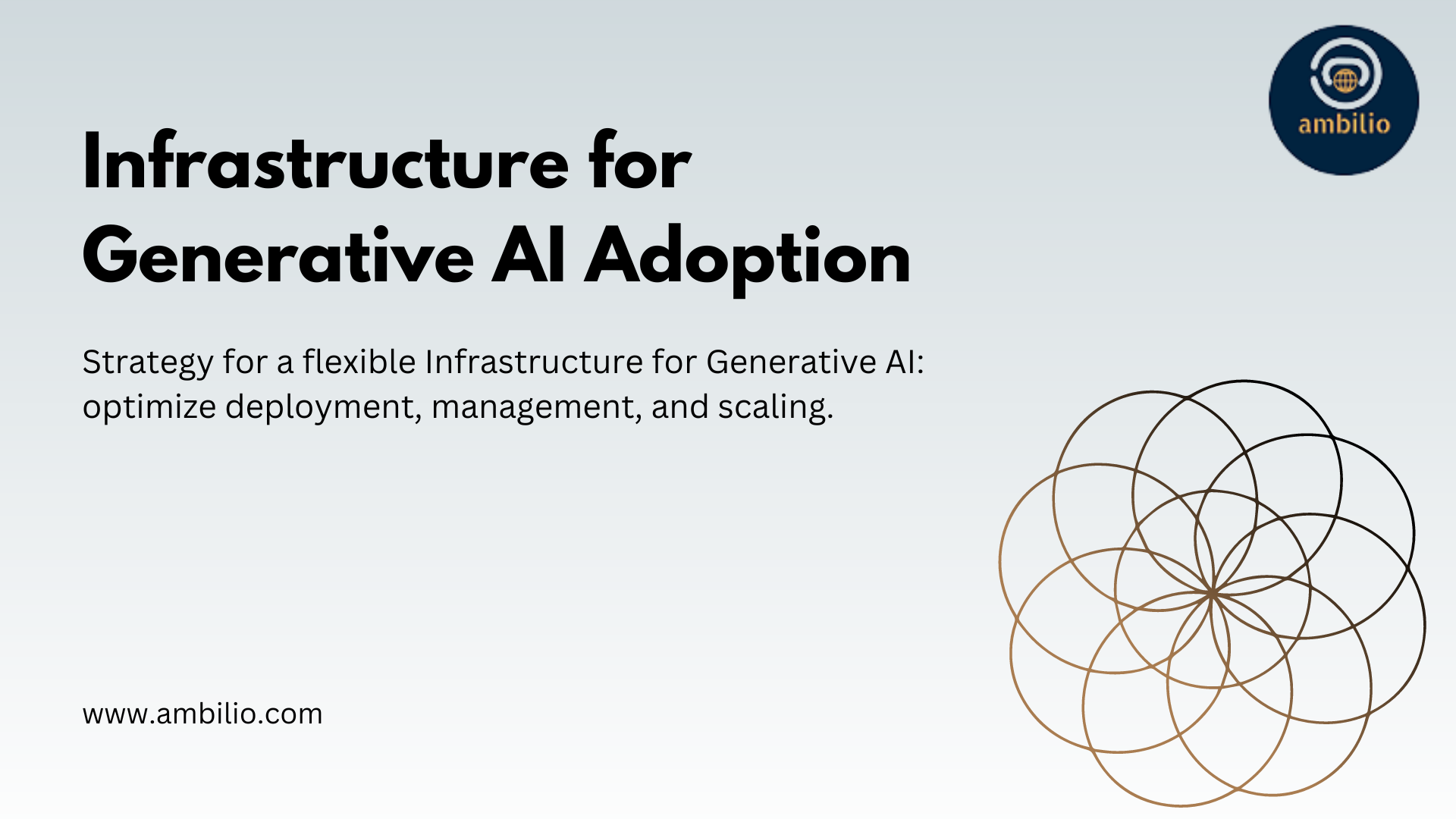 ambilio

Infrastructure for Generative AI Adoption

Strategy for a flexible Infrastructure for Generative AI: optimize deployment, management, and scaling.

www.ambilio.com